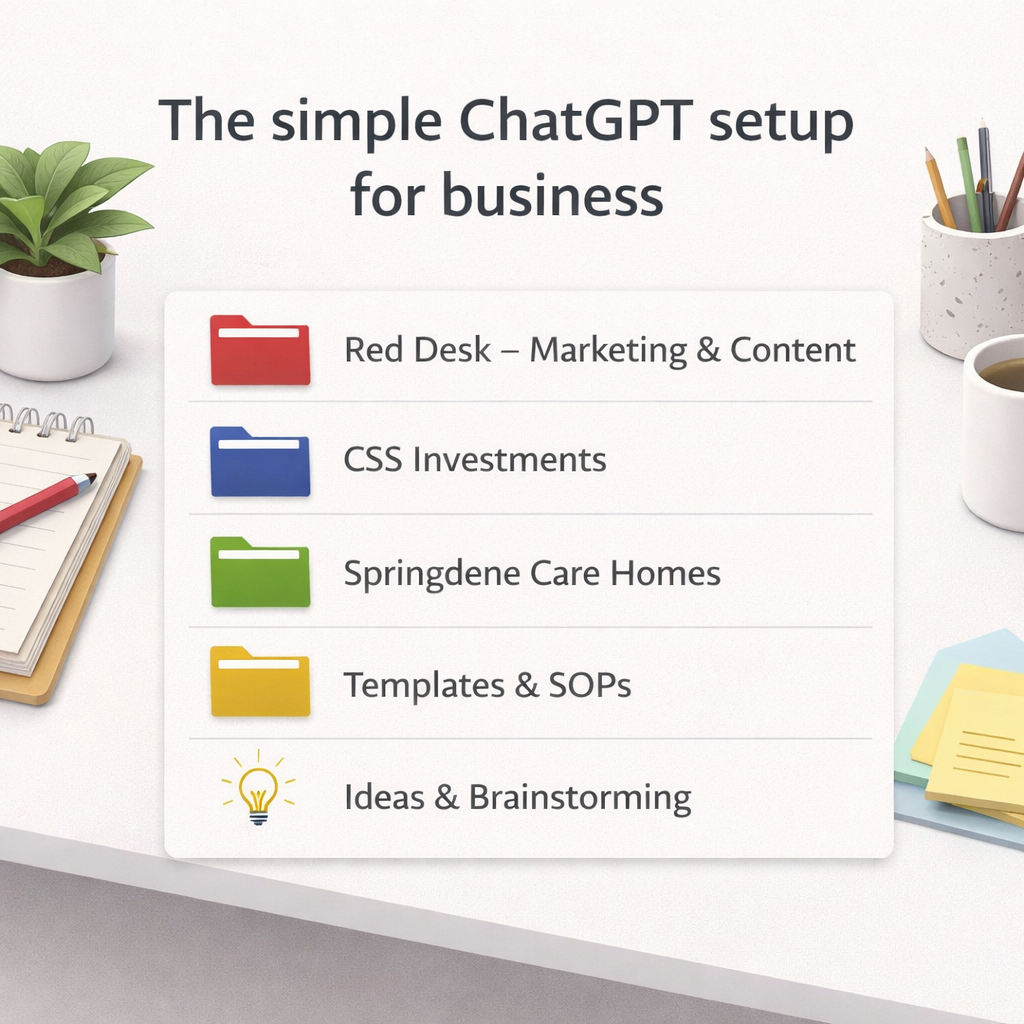 The simple ChatGPT setup for business

Red Desk – Marketing & Content

CSS Investments

Springdene Care Homes

Templates & SOPs

Ideas & Brainstorming